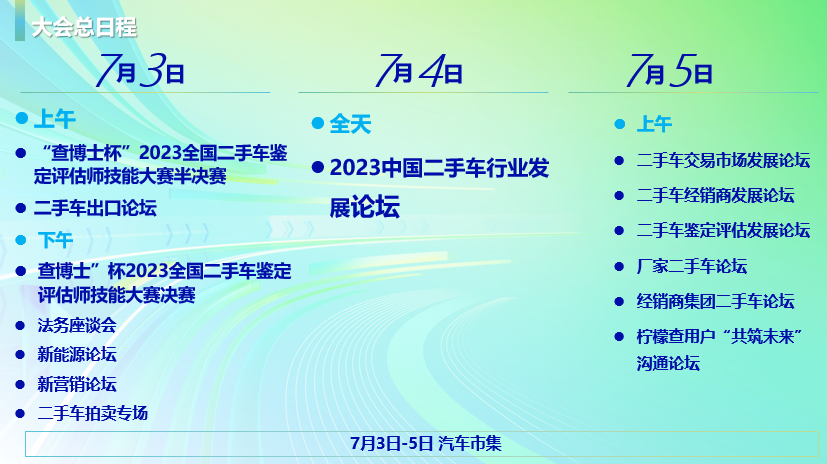 大会总日程

7月3日

上午

“查博士杯”2023全国二手车鉴定评估师技能大赛半决赛

二手车出口论坛

下午

查博士”杯2023全国二手车鉴定评估师技能大赛决赛

法务座谈会

新能源论坛

新营销论坛

二手车拍卖专场

7月4日

全天

2023中国二手车行业发展论坛

7月5日

上午

二手车交易市场发展论坛

二手车经销商发展论坛

二手车鉴定评估发展论坛

厂家二手车论坛

经销商集团二手车论坛

柠檬查用户“共筑未来”沟通论坛

7月3日-5日 汽车市集